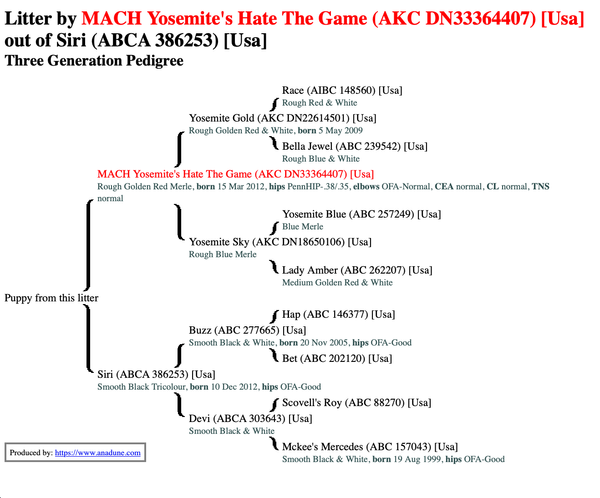 Litter by MACH Yosemite's Hate The Game (AKC DN33364407) [Usa] out of Siri (ABCA 386253) [Usa]
Three Generation Pedigree

Race (AIBC 148560) [Usa]
Rough Red & White

Yosemite Gold (AKC DN22614501) [Usa]
Rough Golden Red & White, born 5 May 2009

Bella Jewel (ABC 239542) [Usa]
Rough Blue & White

MACH Yosemite's Hate The Game (AKC DN33364407) [Usa]
Rough Golden Red Merle, born 15 Mar 2012, hips PennHIP-.38/.35, elbows OFA-Normal, CEA normal, CL normal, TNS normal

Yosemite Blue (ABC 257249) [Usa]
Blue Merle

Yosemite Sky (AKC DN18650106) [Usa]
Rough Blue Merle

Lady Amber (ABC 262207) [Usa]
Medium Golden Red & White

Puppy from this litter

Hap (ABC 146377) [Usa]

Buzz (ABC 277665) [Usa]
Smooth Black & White, born 20 Nov 2005, hips OFA-Good

Bet (ABC 202120) [Usa]

Siri (ABCA 386253) [Usa]
Smooth Black Tricolour, born 10 Dec 2012, hips OFA-Good

Scovell's Roy (ABC 88270) [Usa]

Devi (ABCA 303643) [Usa]
Smooth Black & White

Mckee's Mercedes (ABC 157043) [Usa]
Smooth Black & White, born 19 Aug 1999, hips OFA-Good

Produced by: https://www.anadune.com